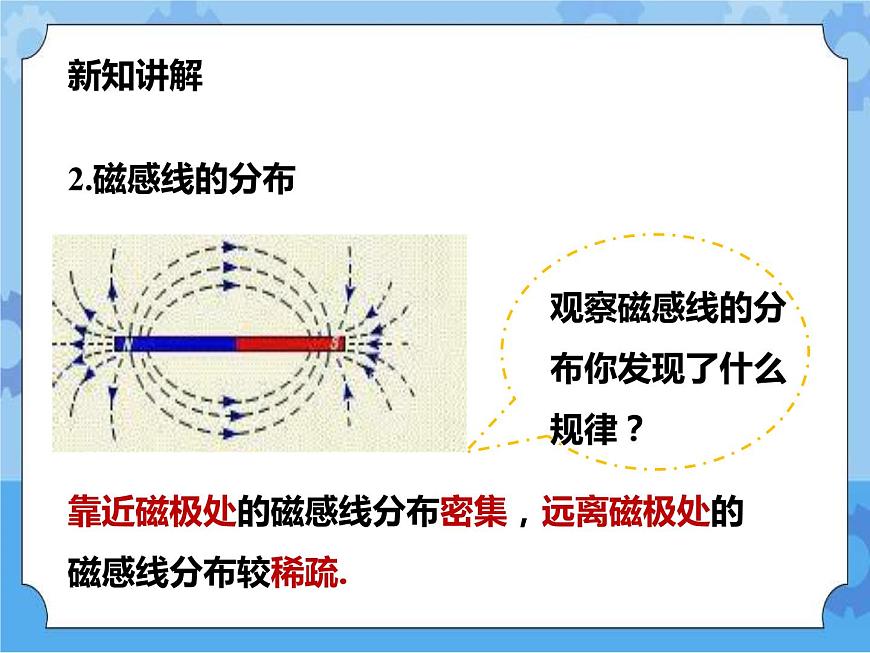 新知讲解

2.磁感线的分布

观察磁感线的分布你发现了什么规律？

靠近磁极处的磁感线分布密集，远离磁极处的磁感线分布较稀疏.